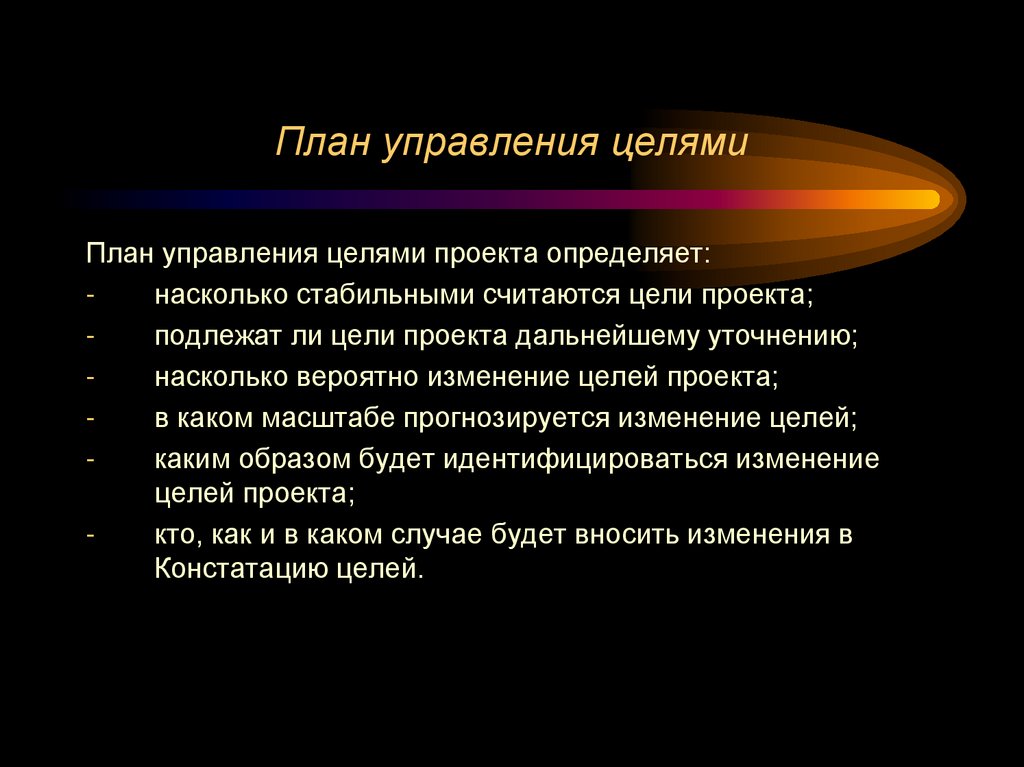 План управления целями

План управления целями проекта определяет:
- насколько стабильными считаются цели проекта;
- подлежат ли цели проекта дальнейшему уточнению;
- насколько вероятно изменение целей проекта;
- в каком масштабе прогнозируется изменение целей;
- каким образом будет идентифицироваться изменение целей проекта;
- кто, как и в каком случае будет вносить изменения в Констатацию целей.